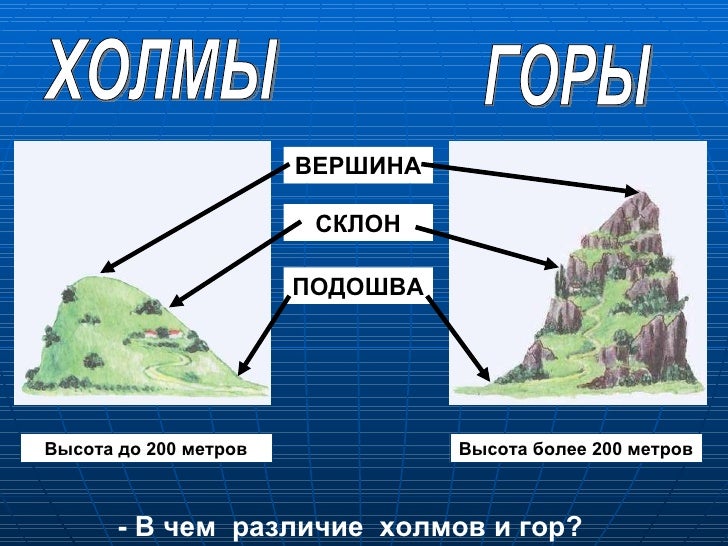 ХОЛМЫ

ГОРЫ

ВЕРШИНА

СКЛОН

ПОДОШВА

Высота до 200 метров

Высота более 200 метров

- В чем различие холмов и гор?